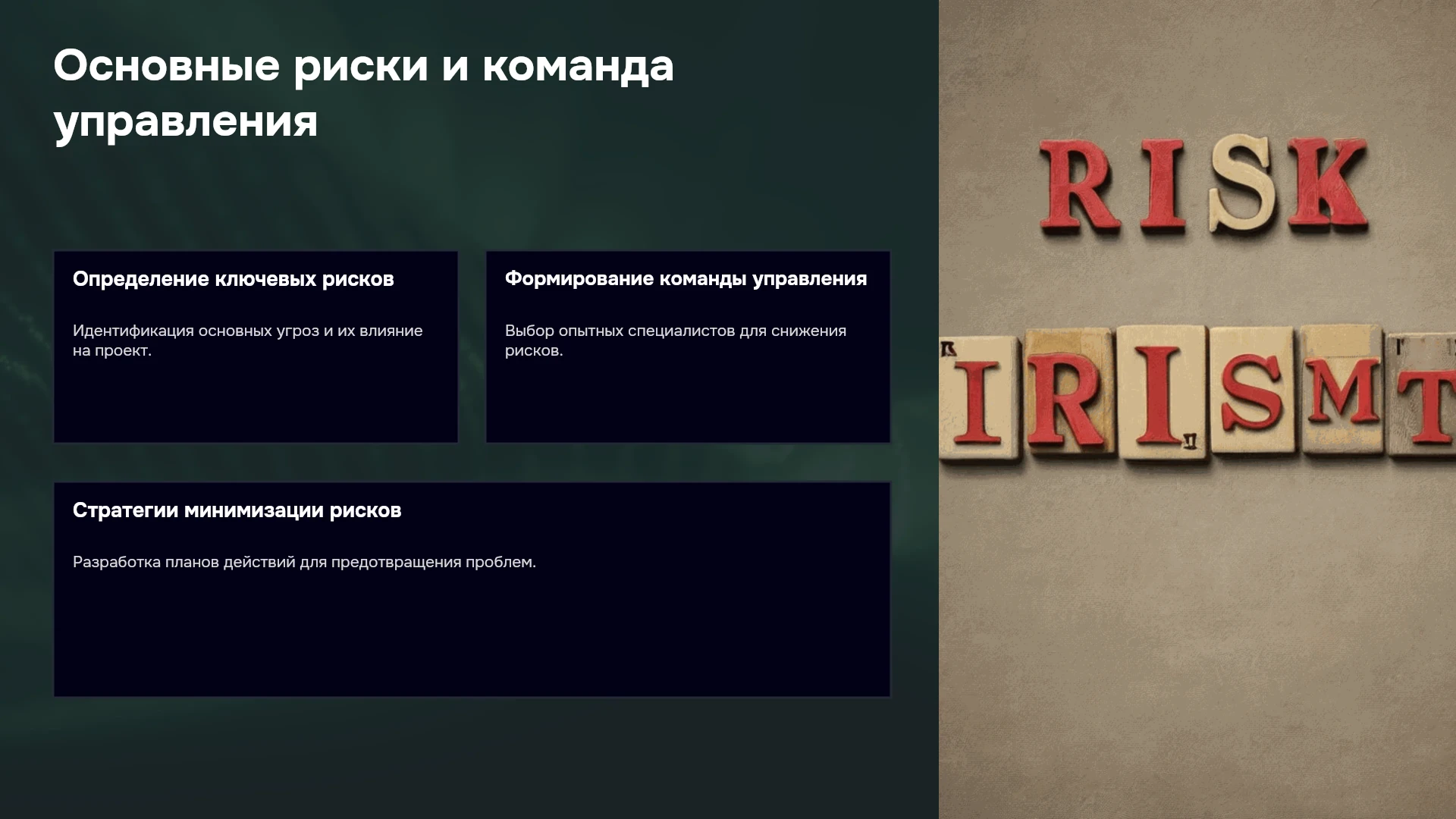 Основные риски и команда управления

Определение ключевых рисков

Идентификация основных угроз и их влияние на проект.

Формирование команды управления

Выбор опытных специалистов для снижения рисков.

Стратегии минимизации рисков

Разработка планов действий для предотвращения проблем.

RISK

IRISMT